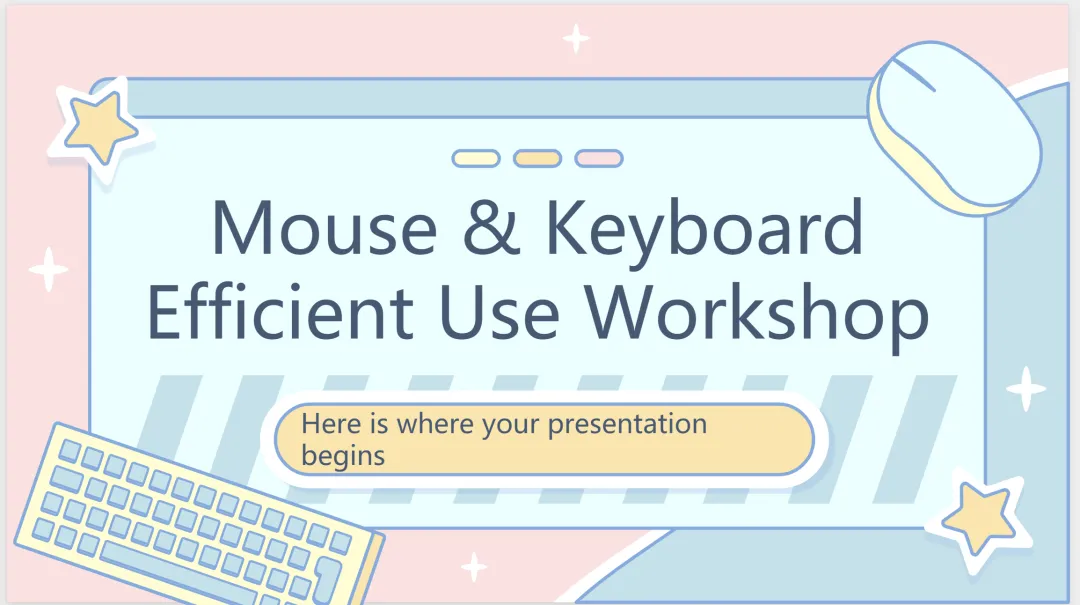 Mouse & Keyboard Efficient Use Workshop

Here is where your presentation begins